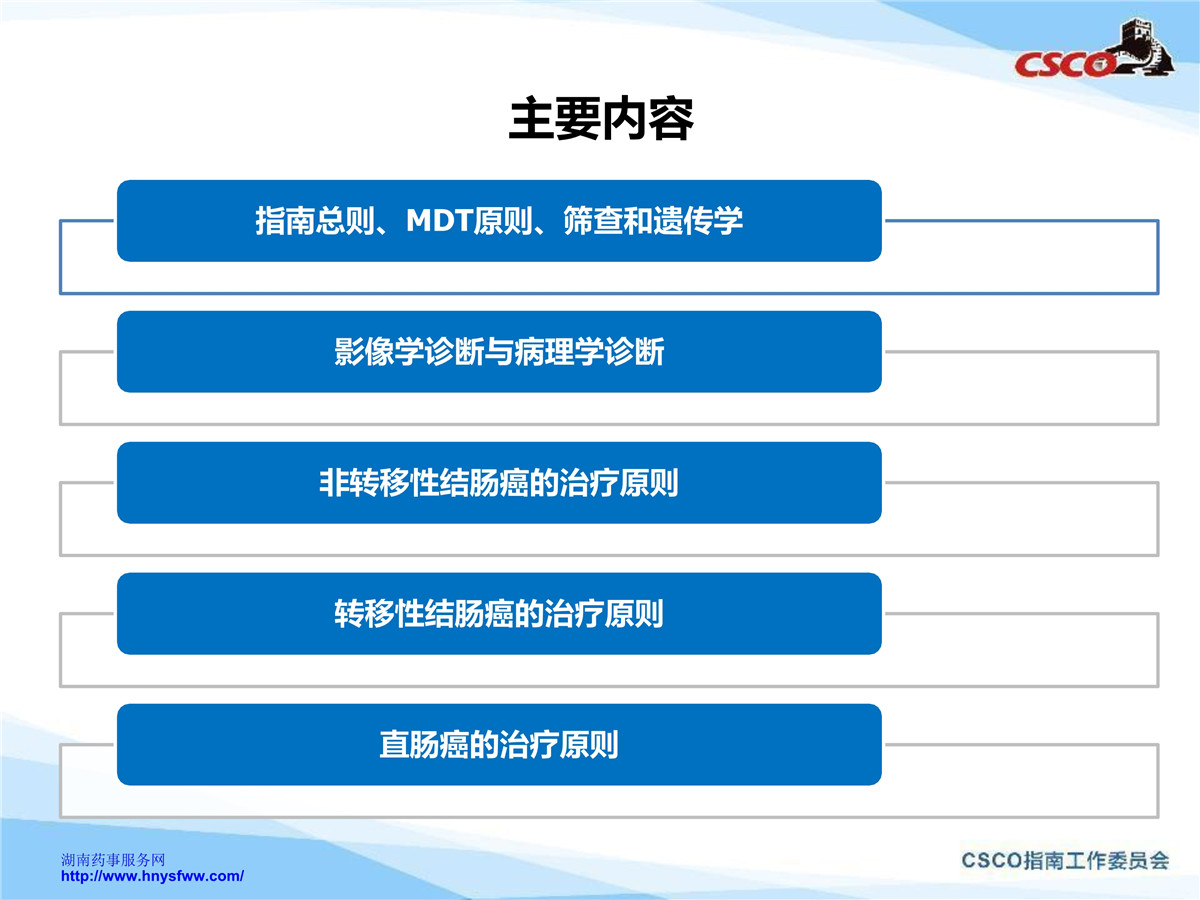 CSCO

主要内容

指南总则、MDT原则、筛查和遗传学

影像学诊断与病理学诊断

非转移性结肠癌的治疗原则

转移性结肠癌的治疗原则

直肠癌的治疗原则

湖南药事服务网
http://www.hnysfww.com/

CSCO指南工作委员会